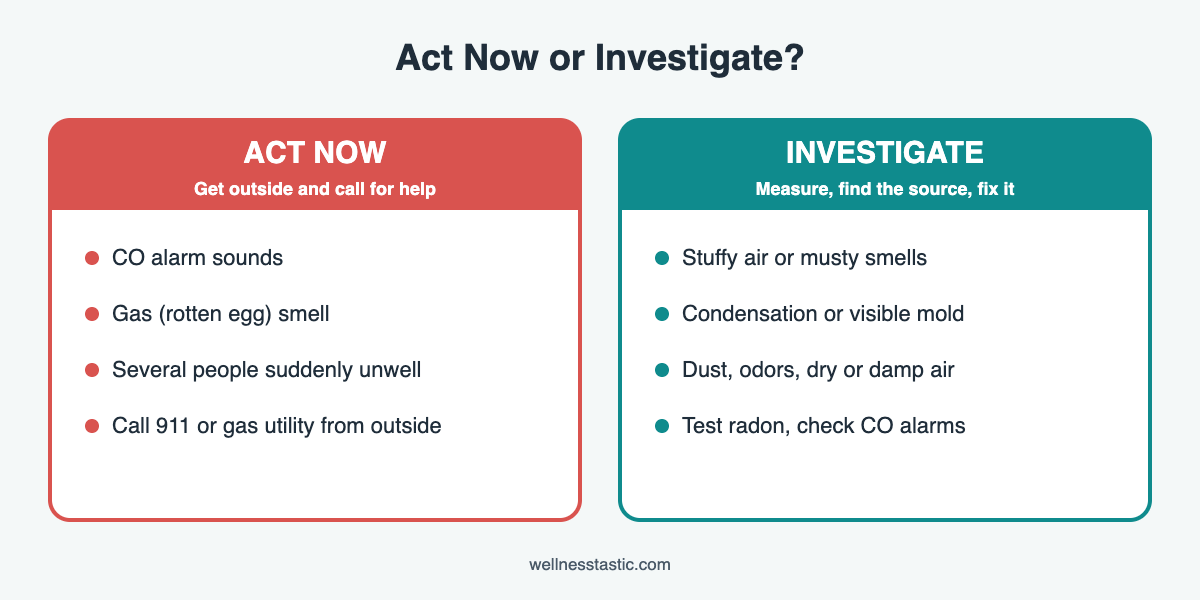 Act Now or Investigate?

ACT NOW

Get outside and call for help

- CO alarm sounds
- Gas (rotten egg) smell
- Several people suddenly unwell
- Call 911 or gas utility from outside

INVESTIGATE

Measure, find the source, fix it

- Stuffy air or musty smells
- Condensation or visible mold
- Dust, odors, dry or damp air
- Test radon, check CO alarms

wellnesstastic.com